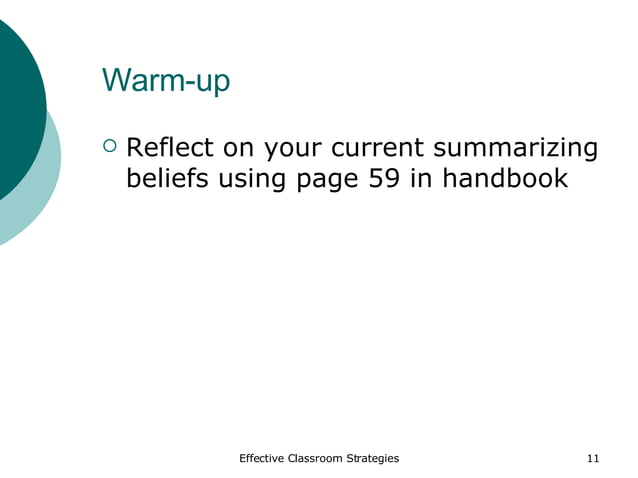 Warm-up

Reflect on your current summarizing beliefs using page 59 in handbook

Effective Classroom Strategies

11